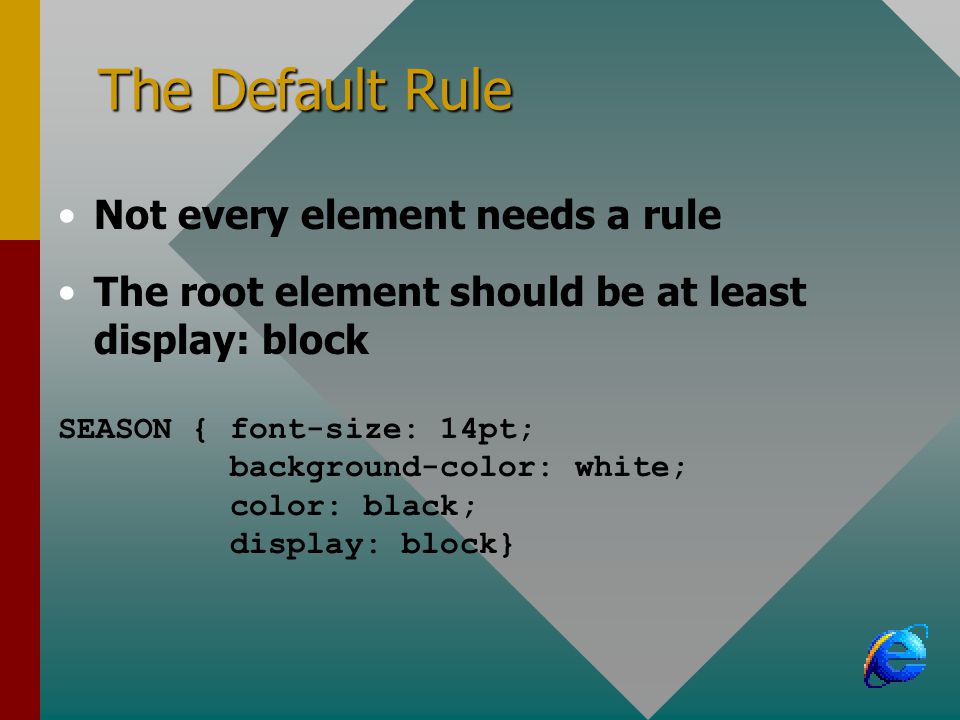 The Default Rule

• Not every element needs a rule

• The root element should be at least display: block

SEASON { font-size: 14pt;
background-color: white;
color: black;
display: block}